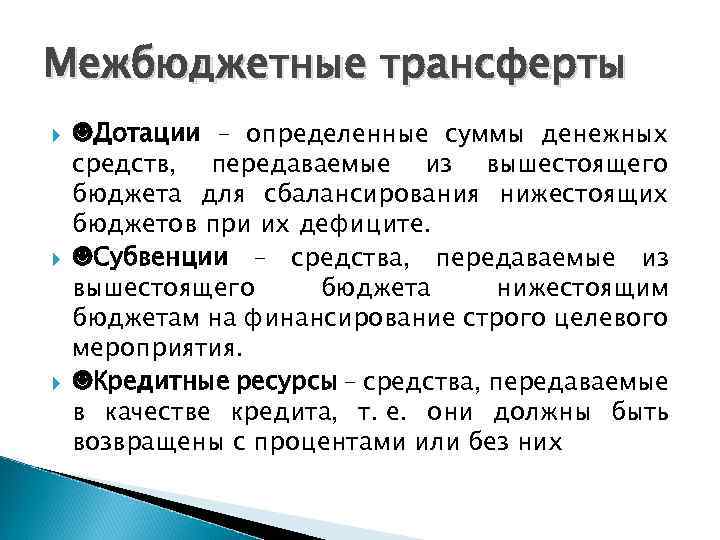 Межбюджетные трансферты

☻Дотации – определенные суммы денежных средств, передаваемые из вышестоящего бюджета для сбалансирования нижестоящих бюджетов при их дефиците.

☻Субвенции – средства, передаваемые из вышестоящего бюджета нижестоящим бюджетам на финансирование строго целевого мероприятия.

☻Кредитные ресурсы – средства, передаваемые в качестве кредита, т. е. они должны быть возвращены с процентами или без них